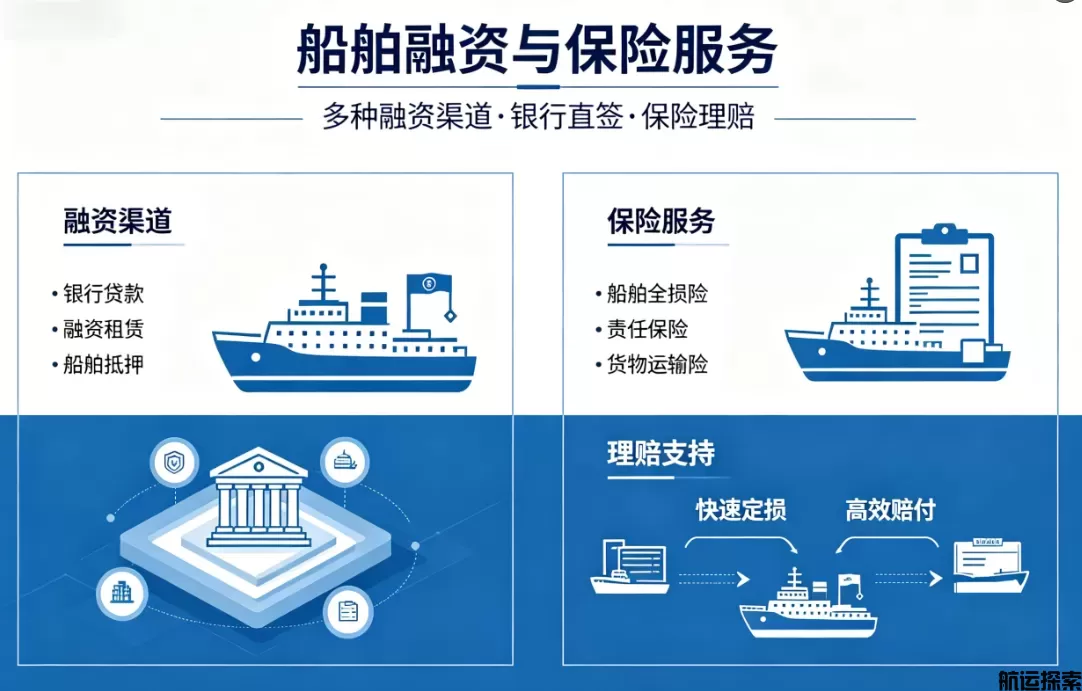 船舶融资与保险服务

多种融资渠道·银行直签·保险理赔

融资渠道

• 银行贷款
• 融资租赁
• 船舶抵押

保险服务

• 船舶全损险
• 责任保险
• 货物运输险

理赔支持

快速定损

高效赔付

航运探索